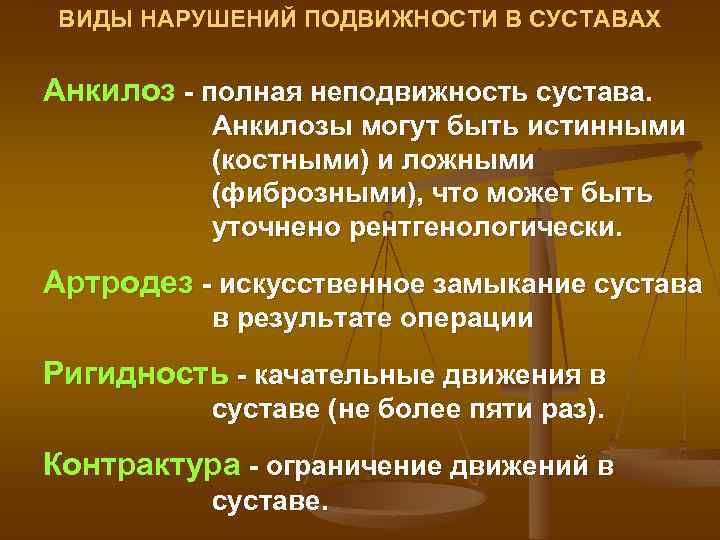 ВИДЫ НАРУШЕНИЙ ПОДВИЖНОСТИ В СУСТАВАХ

Анкилоз - полная неподвижность сустава. Анкилозы могут быть истинными (костными) и ложными (фиброзными), что может быть уточнено рентгенологически.

Артродез - искусственное замыкание сустава в результате операции

Ригидность - качательные движения в суставе (не более пяти раз).

Контрактура - ограничение движений в суставе.